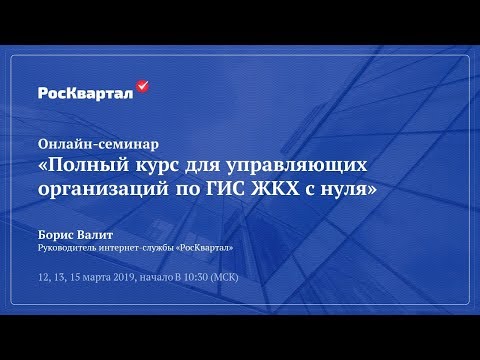 РосКвартал

Онлайн-семинар
«Полный курс для управляющих организаций по ГИС ЖКХ с нуля»

Борис Валит
Руководитель интернет-службы «РосКвартал»

12, 13, 15 марта 2019, начало в 10:30 (МСК)